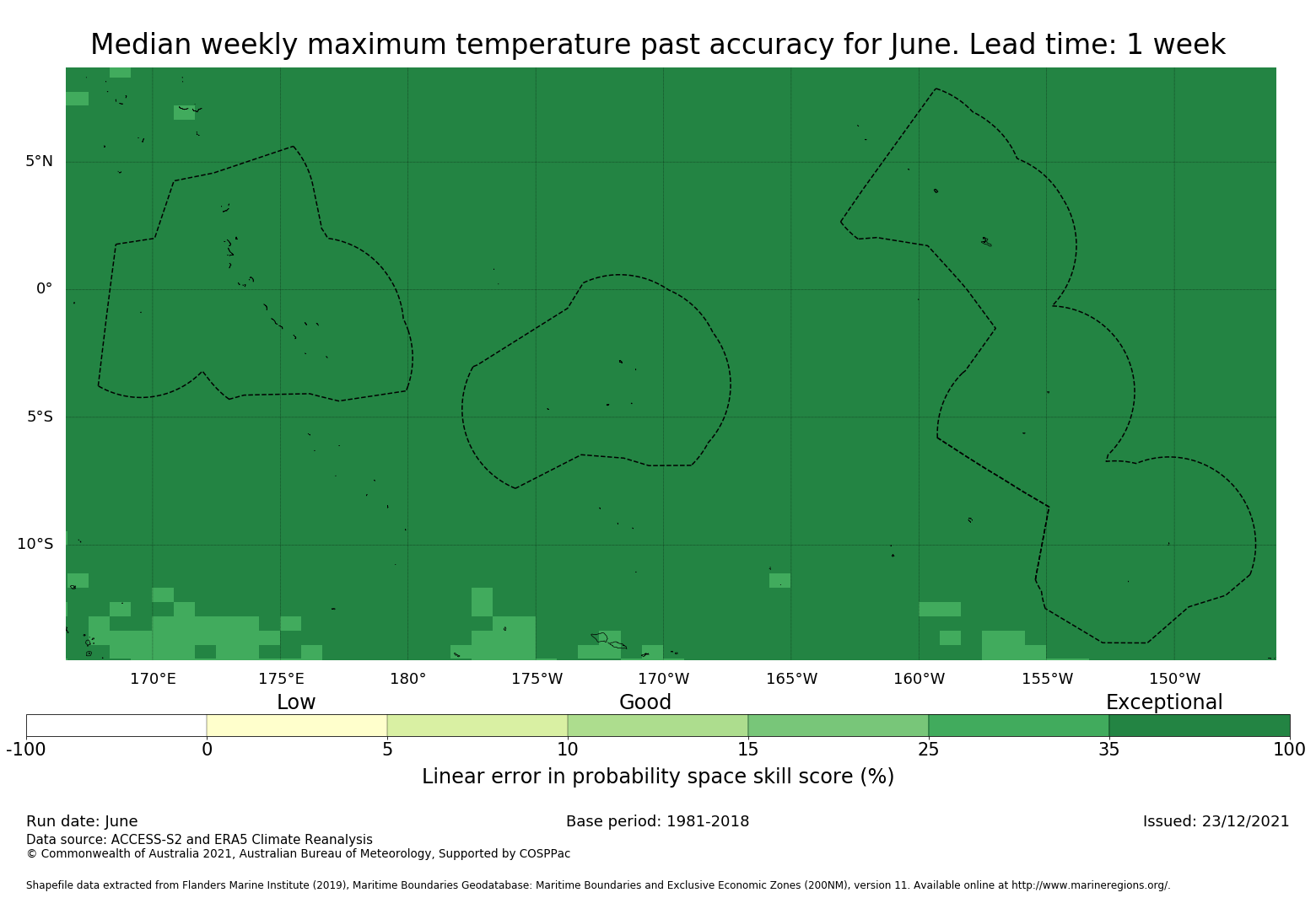 Median weekly maximum temperature past accuracy for June. Lead time: 1 week

5°N
0°
5°S
10°S

170°E 175°E 180° 175°W 170°W 165°W 160°W 155°W 150°W

Low Good Exceptional

-100 0 5 10 15 25 35 100

Linear error in probability space skill score (%)

Run date: June
Base period: 1981-2018
Issued: 23/12/2021
Data source: ACCESS-S2 and ERA5 Climate Reanalysis
© Commonwealth of Australia 2021, Australian Bureau of Meteorology, Supported by COSPPac

Shapefile data extracted from Flanders Marine Institute (2019), Maritime Boundaries Geodatabase: Maritime Boundaries and Exclusive Economic Zones (200NM), version 11. Available online at http://www.marineregions.org/.